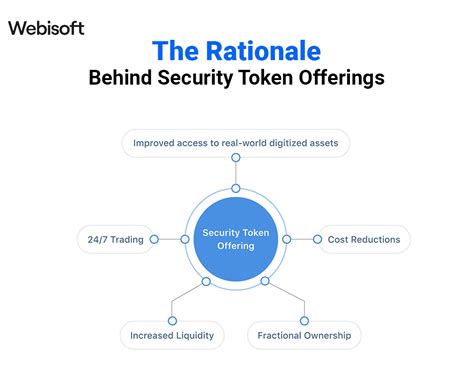 Webisoft

The Rationale
Behind Security Token Offerings

Improved access to real-world digitized assets

24/7 Trading

Security Token Offering

Cost Reductions

Increased Liquidity

Fractional Ownership